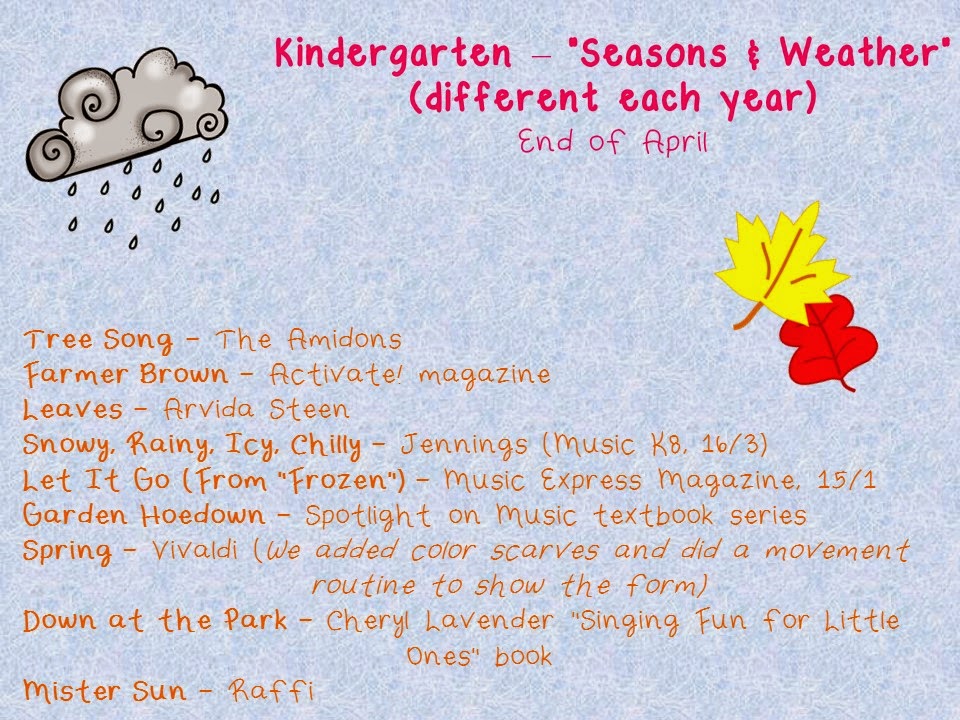 Kindergarten – "Seasons & Weather" (different each year)
End of April

Tree Song – The Amidons
Farmer Brown – Activate! magazine
Leaves – Arvida Steen
Snowy, Rainy, Icy, Chilly – Jennings (Music K8, 16/3)
Let It Go (From "Frozen") – Music Express Magazine, 15/1
Garden Hoedown – Spotlight on Music textbook series
Spring – Vivaldi (We added color scarves and did a movement routine to show the form)
Down at the Park – Cheryl Lavender "Singing Fun for Little Ones" book
Mister Sun – Raffi